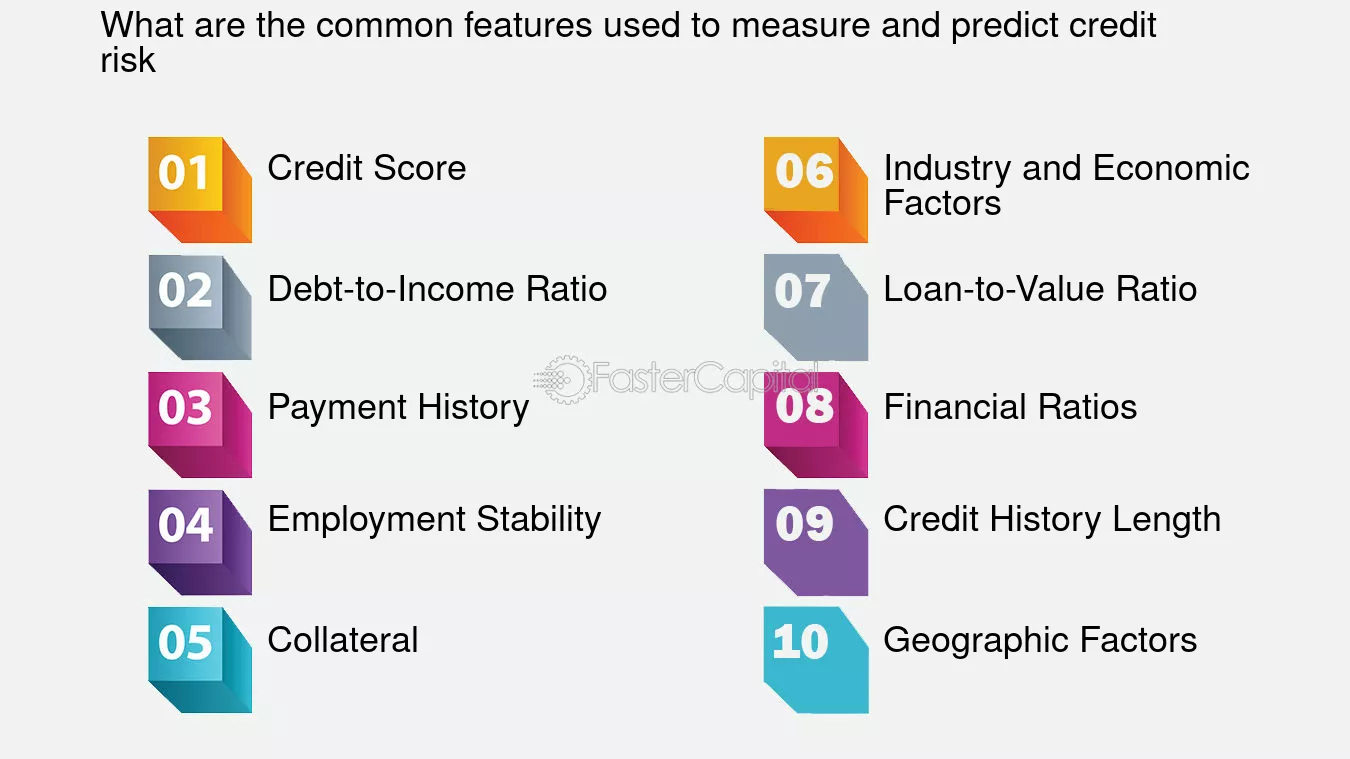 What are the common features used to measure and predict credit risk

01 Credit Score

02 Debt-to-Income Ratio

03 Payment History

04 Employment Stability

05 Collateral

06 Industry and Economic Factors

07 Loan-to-Value Ratio

08 Financial Ratios

09 Credit History Length

10 Geographic Factors

FasterCapital